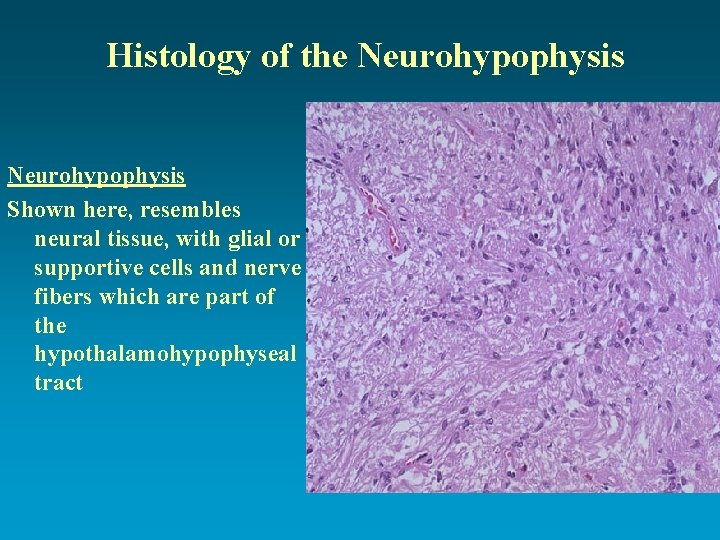 Histology of the Neurohypophysis

Neurohypophysis

Shown here, resembles neural tissue, with glial or supportive cells and nerve fibers which are part of the hypothalamohypophyseal tract